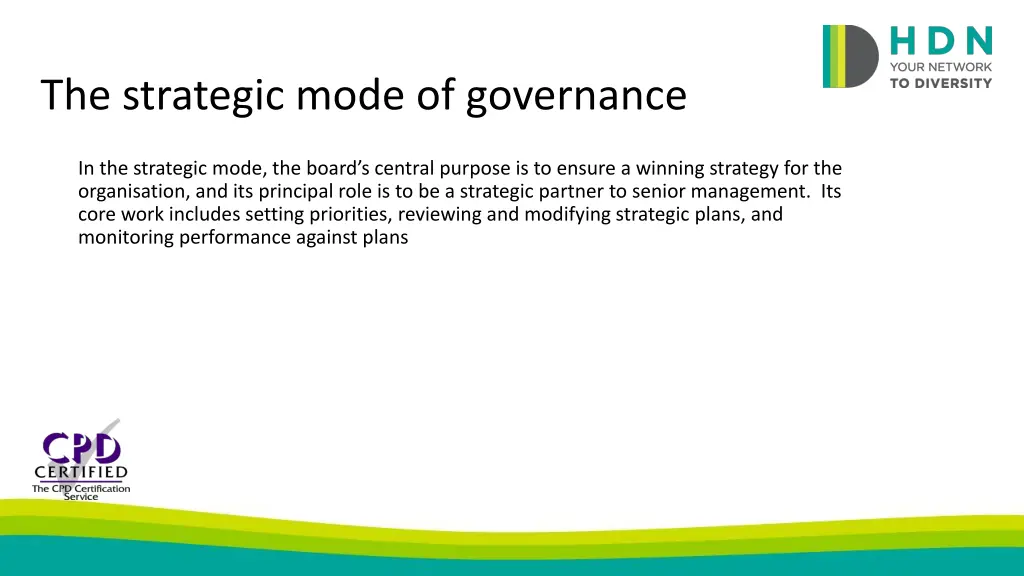 HDN
YOUR NETWORK
TO DIVERSITY

The strategic mode of governance

In the strategic mode, the board's central purpose is to ensure a winning strategy for the organisation, and its principal role is to be a strategic partner to senior management. Its core work includes setting priorities, reviewing and modifying strategic plans, and monitoring performance against plans

CPD
CERTIFIED
The CPD Certification Service